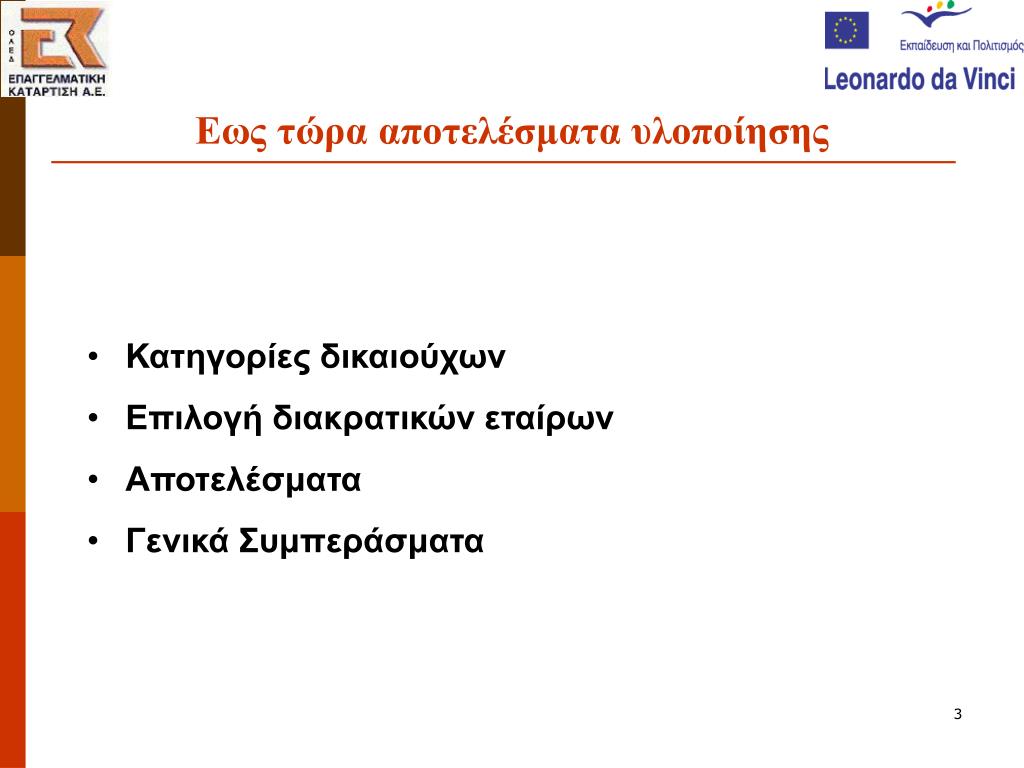 Ο
Α
Ε
Δ
ΕΠΑΓΓΕΛΜΑΤΙΚΗ ΚΑΤΑΡΤΙΣΗ Α.Ε.

Εκπαίδευση και Πολιτισμός
Leonardo da Vinci

Εως τώρα αποτελέσματα υλοποίησης

• Κατηγορίες δικαιούχων
• Επιλογή διακρατικών εταίρων
• Αποτελέσματα
• Γενικά Συμπεράσματα

3